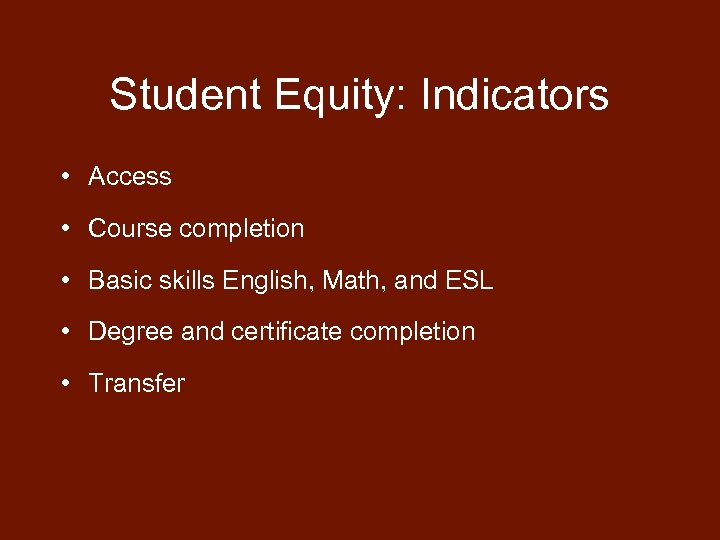 Student Equity: Indicators

• Access
• Course completion
• Basic skills English, Math, and ESL
• Degree and certificate completion
• Transfer